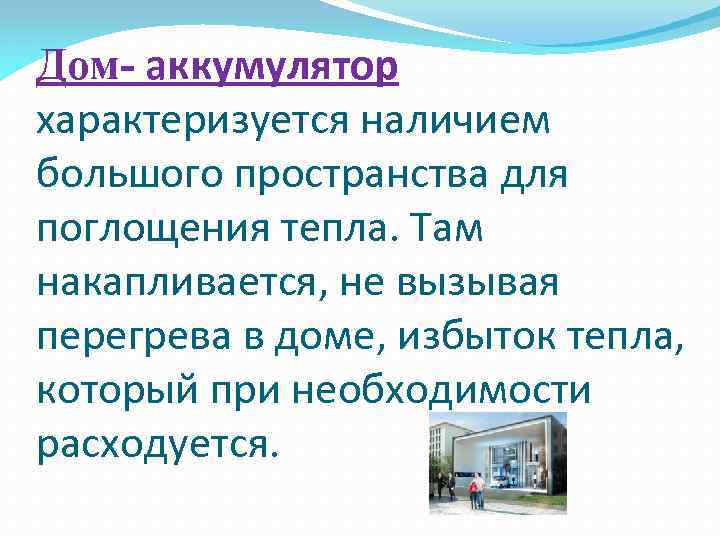 Дом- аккумулятор характеризуется наличием большого пространства для поглощения тепла. Там накапливается, не вызывая перегрева в доме, избыток тепла, который при необходимости расходуется.